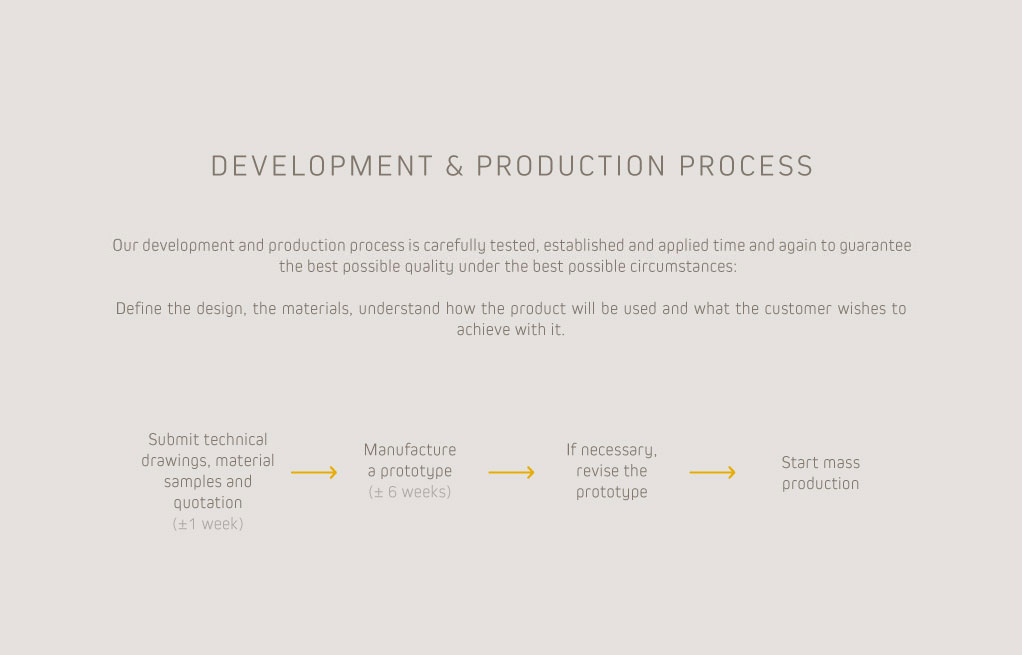 DEVELOPMENT & PRODUCTION PROCESS

Our development and production process is carefully tested, established and applied time and again to guarantee the best possible quality under the best possible circumstances:

Define the design, the materials, understand how the product will be used and what the customer wishes to achieve with it.

Submit technical drawings, material samples and quotation (±1 week)

Manufacture a prototype (± 6 weeks)

If necessary, revise the prototype

Start mass production